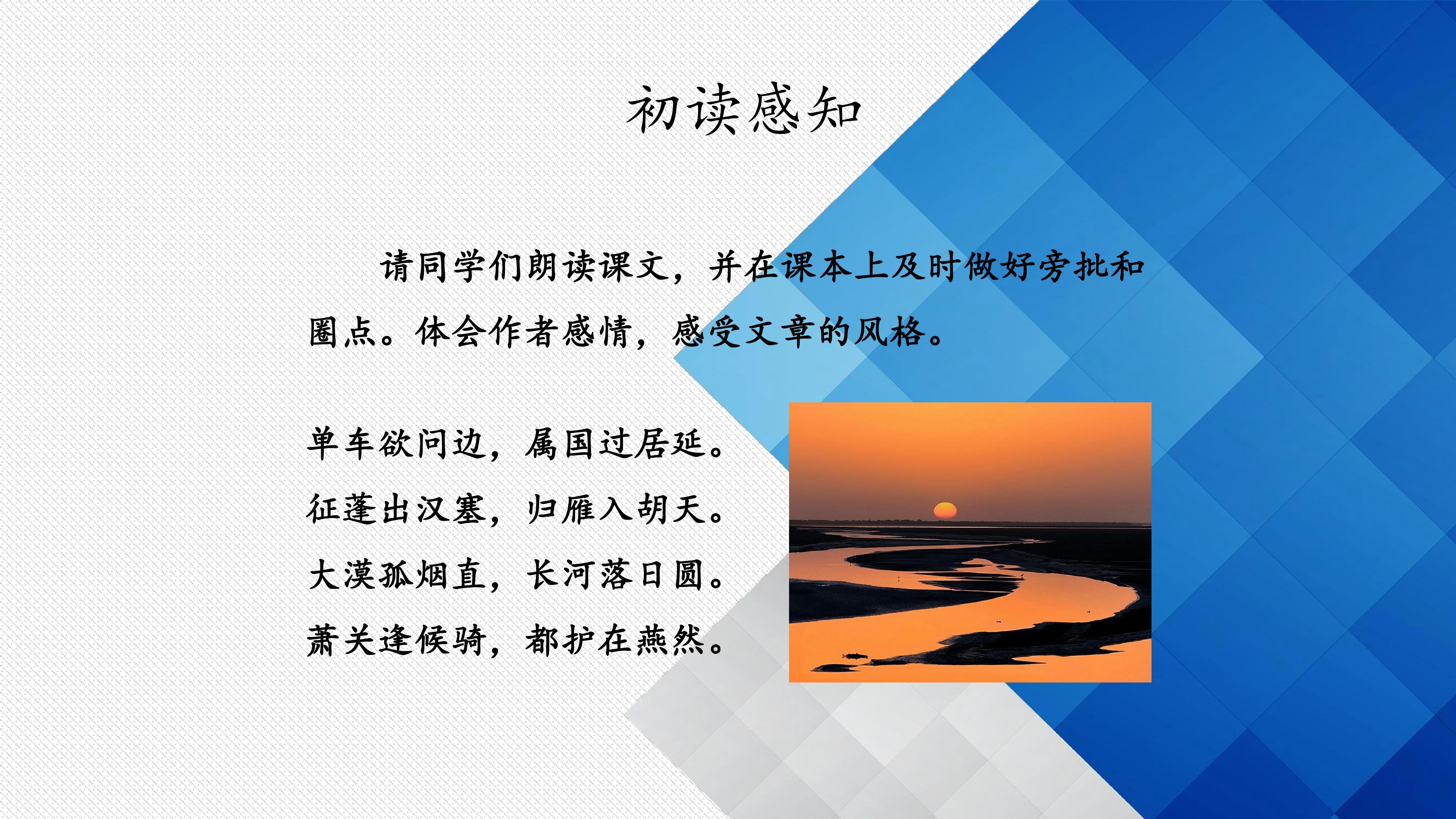 初读感知

请同学们朗读课文，并在课本上及时做好旁批和圈点。体会作者感情，感受文章的风格。

单车欲问边，属国过居延。
征蓬出汉塞，归雁入胡天。
大漠孤烟直，长河落日圆。
萧关逢候骑，都护在燕然。